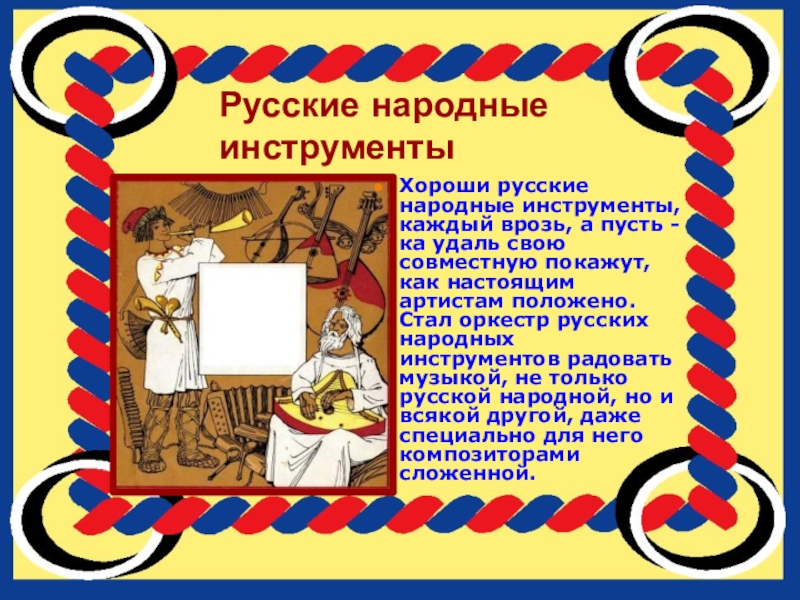 Русские народные инструменты

Хороши русские народные инструменты, каждый врозь, а пусть - ка удаль свою совместную покажут, как настоящим артистам положено. Стал оркестр русских народных инструментов радовать музыкой, не только русской народной, но и всякой другой, даже специально для него композиторами сложенной.